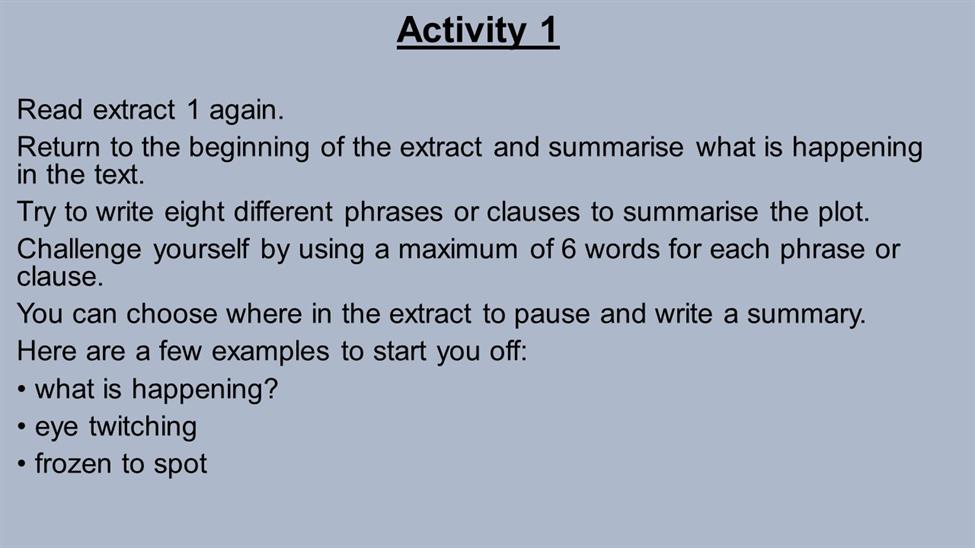 Activity 1

Read extract 1 again.

Return to the beginning of the extract and summarise what is happening in the text.

Try to write eight different phrases or clauses to summarise the plot.

Challenge yourself by using a maximum of 6 words for each phrase or clause.

You can choose where in the extract to pause and write a summary.

Here are a few examples to start you off:

• what is happening?
• eye twitching
• frozen to spot